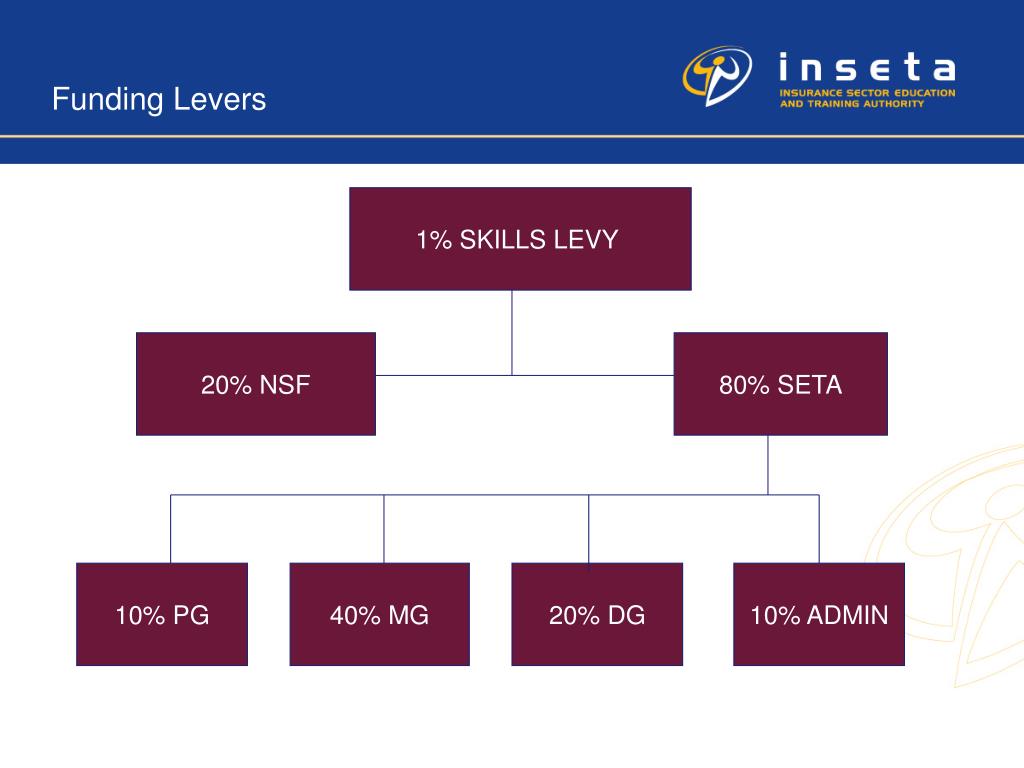 Funding Levers

inseta
INSURANCE SECTOR EDUCATION AND TRAINING AUTHORITY

1% SKILLS LEVY

20% NSF

80% SETA

10% PG

40% MG

20% DG

10% ADMIN